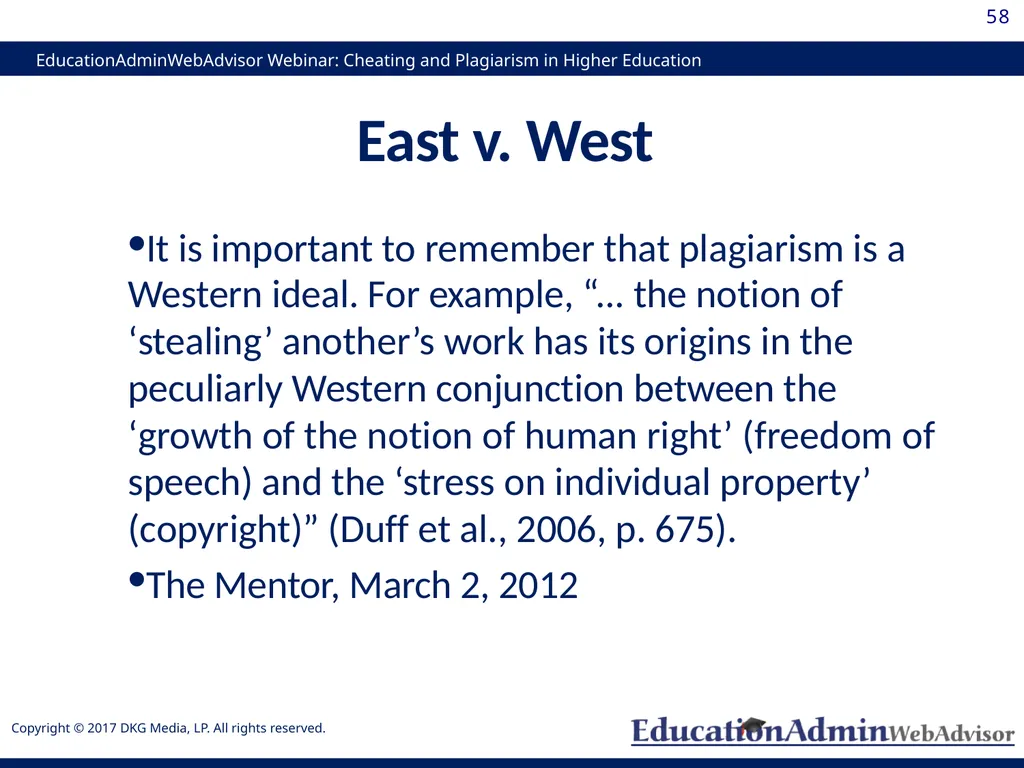 58

EducationAdminWebAdvisor Webinar: Cheating and Plagiarism in Higher Education

East v. West

•It is important to remember that plagiarism is a Western ideal. For example, “… the notion of ‘stealing’ another’s work has its origins in the peculiarly Western conjunction between the ‘growth of the notion of human right’ (freedom of speech) and the ‘stress on individual property’ (copyright)” (Duff et al., 2006, p. 675).

•The Mentor, March 2, 2012

Copyright © 2017 DKG Media, LP. All rights reserved.

EducationAdminWebAdvisor